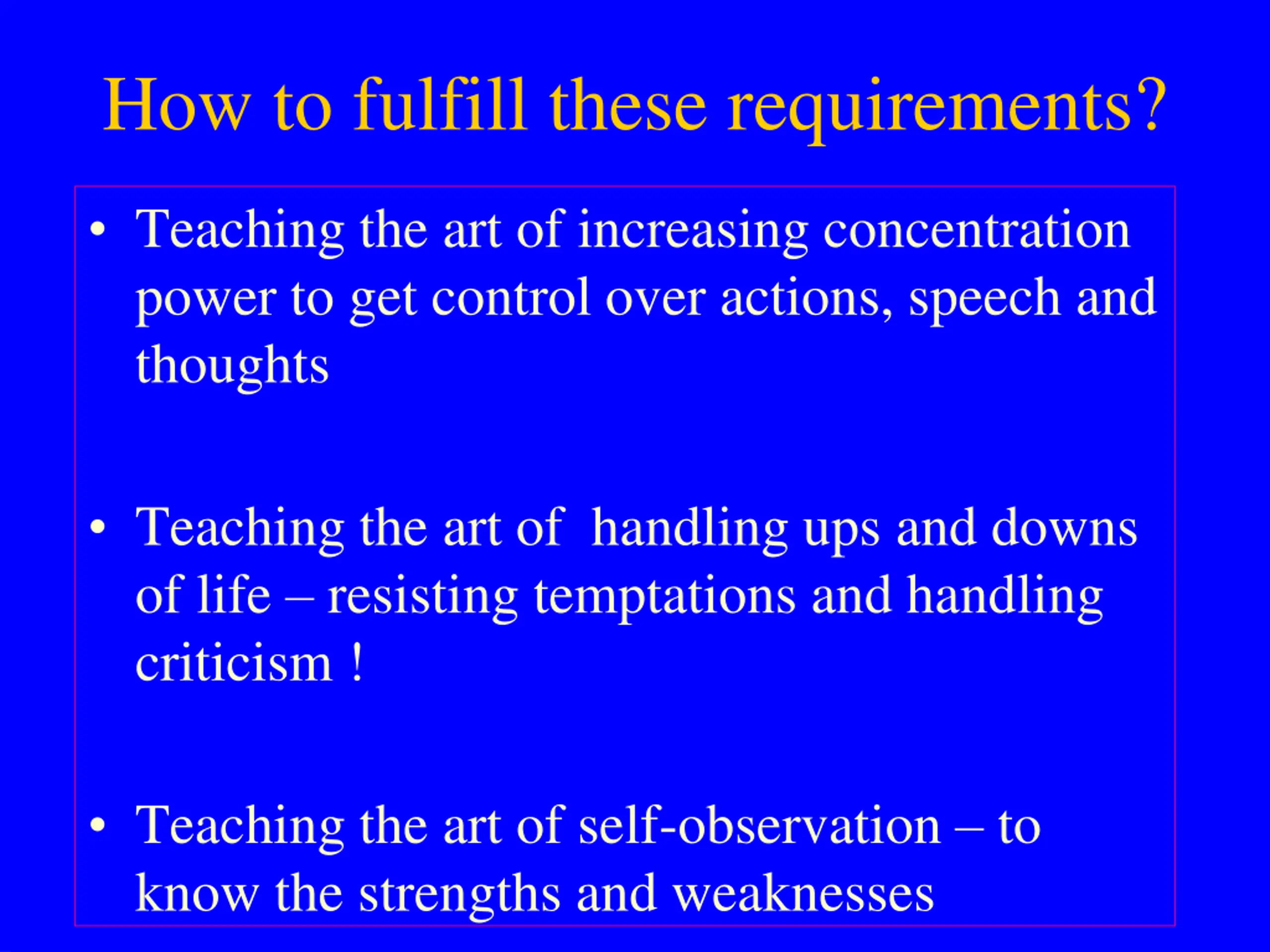 How to fulfill these requirements?

• Teaching the art of increasing concentration power to get control over actions, speech and thoughts

• Teaching the art of handling ups and downs of life – resisting temptations and handling criticism !

• Teaching the art of self-observation – to know the strengths and weaknesses